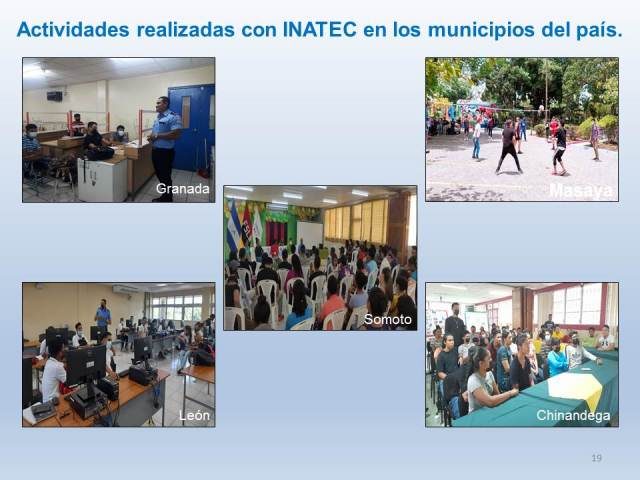 Actividades realizadas con INATEC en los municipios del país.

Granada

Masaya

Somoto

León

Chinandega

19